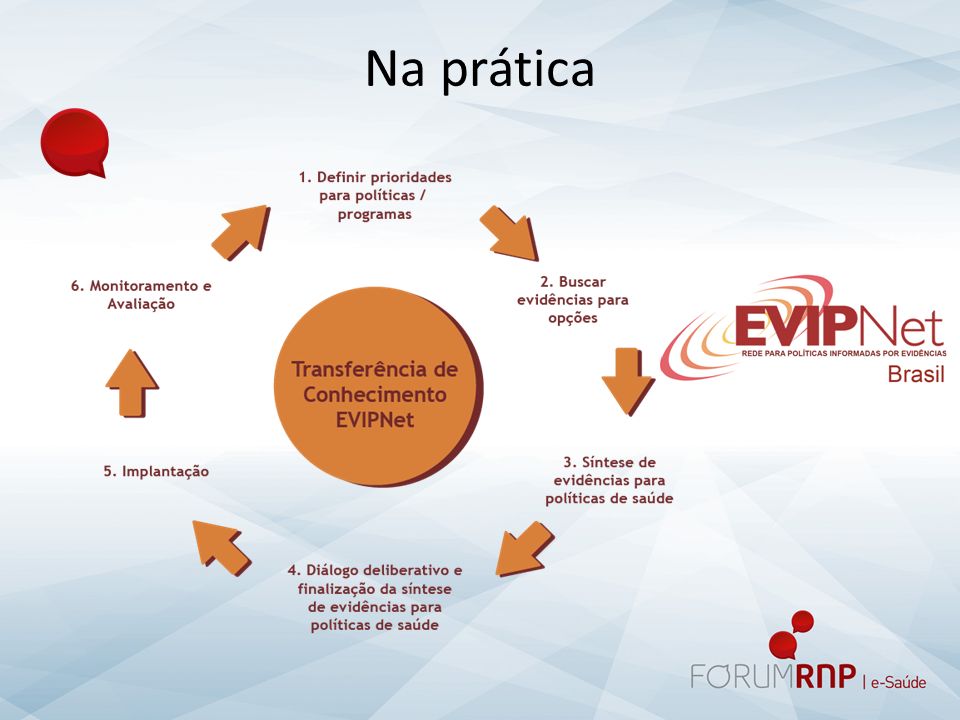 Na prática

1. Definir prioridades para políticas / programas

2. Buscar evidências para opções

3. Síntese de evidências para políticas de saúde

4. Diálogo deliberativo e finalização da síntese de evidências para políticas de saúde

5. Implantação

6. Monitoramento e Avaliação

Transferência de Conhecimento EVIPNet

EVIPNet
REDE PARA POLÍTICAS INFORMADAS POR EVIDÊNCIAS
Brasil

FORUMRNP | e-Saúde